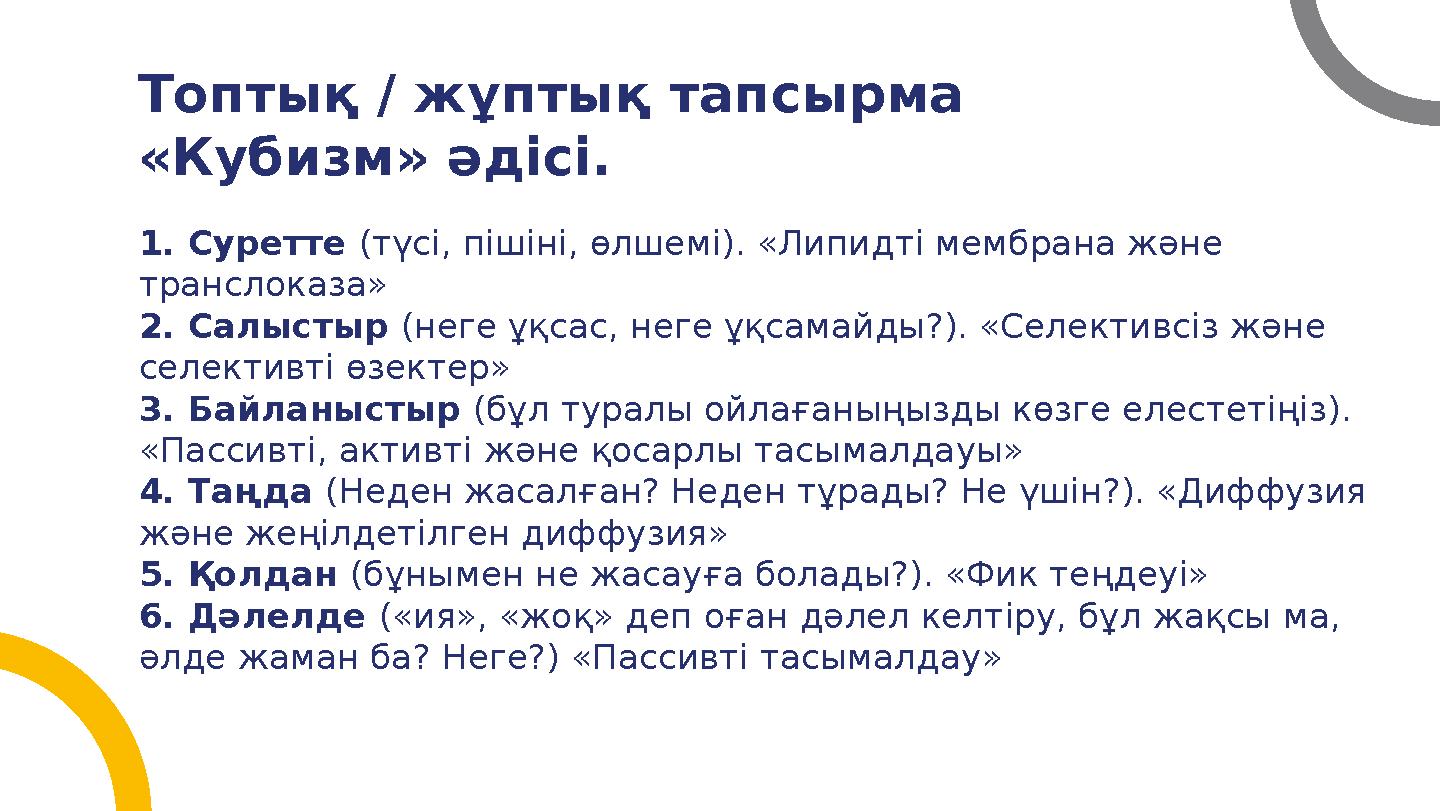 Топтық / жұптық тапсырма
«Кубизм» әдісі.

1. Суретте (түсі, пішіні, өлшемі). «Липидті мембрана және транслоказа»
2. Салыстыр (неге ұқсас, неге ұқсамайды?). «Селективсіз және селективті өзектер»
3. Байланыстыр (бұл туралы ойлағаныңызды көзге елестетіңіз). «Пассивті, активті және қосарлы тасымалдауы»
4. Таңда (Неден жасалған? Неден тұрады? Не үшін?). «Диффузия және жеңілдетілген диффузия»
5. Қолдан (бұнымен не жасауға болады?). «Фик теңдеуі»
6. Дәлелде («ия», «жоқ» деп оған дәлел келтіру, бұл жақсы ма, әлде жаман ба? Неге?) «Пассивті тасымалдау»